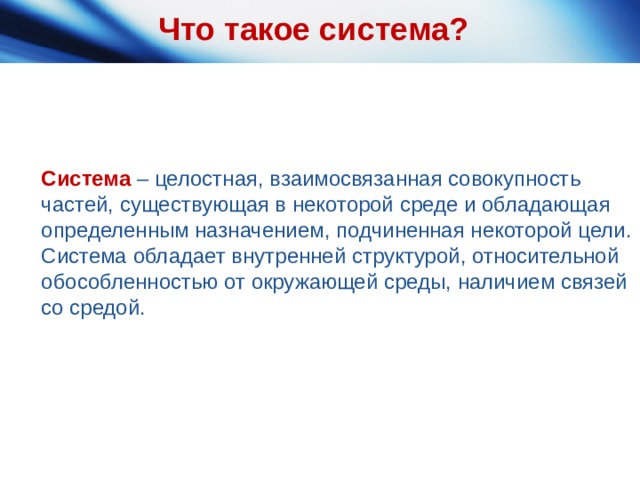 Что такое система?

Система – целостная, взаимосвязанная совокупность частей, существующая в некоторой среде и обладающая определенным назначением, подчиненная некоторой цели. Система обладает внутренней структурой, относительной обособленностью от окружающей среды, наличием связей со средой.